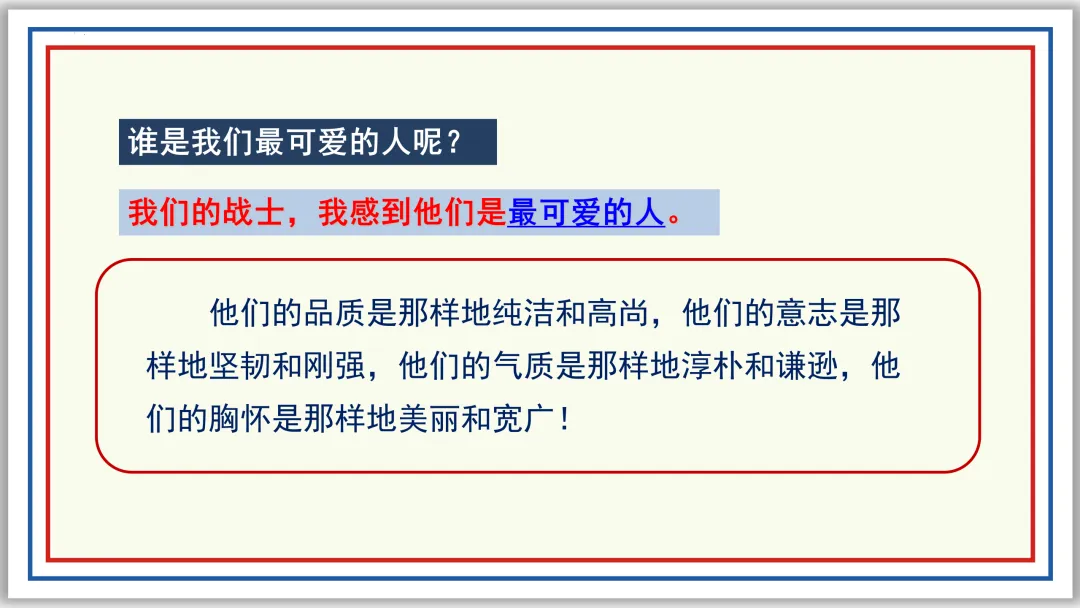 谁是我们最可爱的人呢？

我们的战士，我感到他们是最可爱的人。

他们的品质是那样地纯洁和高尚，他们的意志是那样地坚韧和刚强，他们的气质是那样地淳朴和谦逊，他们的胸怀是那样地美丽和宽广！